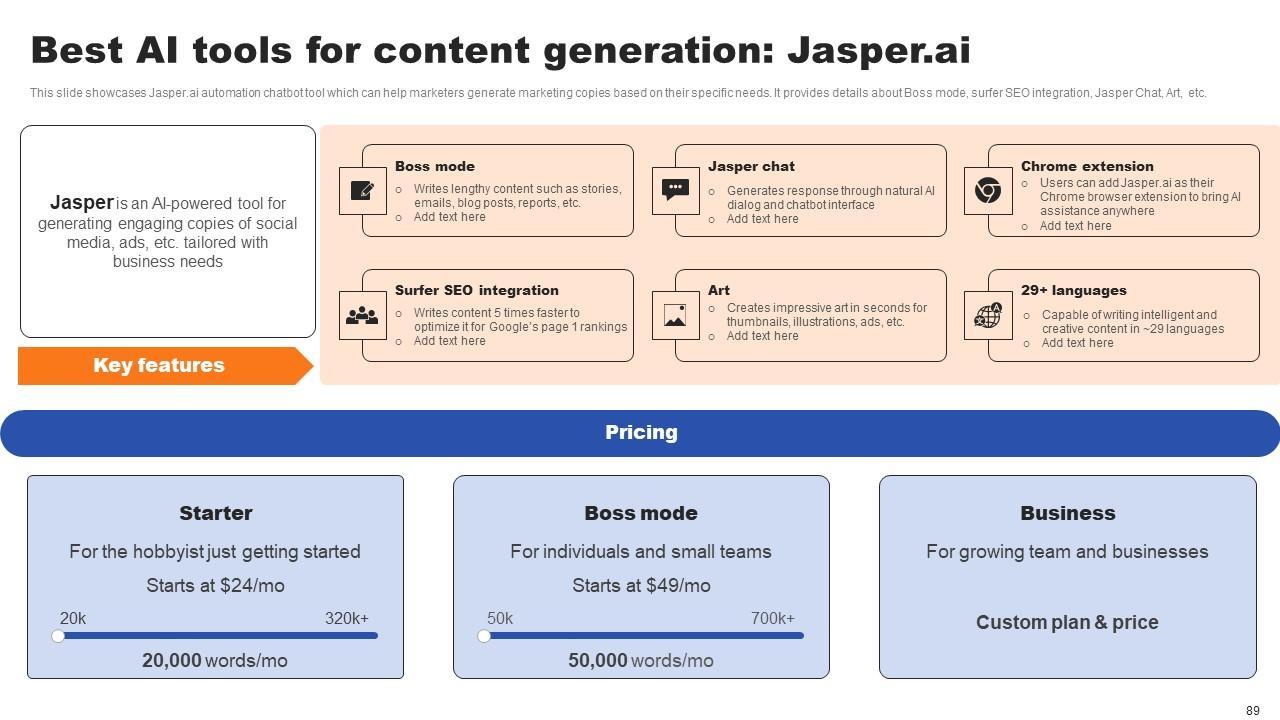 Best AI tools for content generation: Jasper.ai

This slide showcases Jasper.ai automation chatbot tool which can help marketers generate marketing copies based on their specific needs. It provides details about Boss mode, surfer SEO integration, Jasper Chat, Art, etc.

Jasper is an AI-powered tool for generating engaging copies of social media, ads, etc. tailored with business needs

Key features

Boss mode
○ Writes lengthy content such as stories, emails, blog posts, reports, etc.
○ Add text here

Jasper chat
○ Generates response through natural AI dialog and chatbot interface
○ Add text here

Chrome extension
○ Users can add Jasper.ai as their Chrome browser extension to bring AI assistance anywhere
○ Add text here

Surfer SEO integration
○ Writes content 5 times faster to optimize it for Google's page 1 rankings
○ Add text here

Art
○ Creates impressive art in seconds for thumbnails, illustrations, ads, etc.
○ Add text here

29+ languages
○ Capable of writing intelligent and creative content in ~29 languages
○ Add text here

Pricing

Starter
For the hobbyist just getting started
Starts at $24/mo
20k 320k+
20,000 words/mo

Boss mode
For individuals and small teams
Starts at $49/mo
50k 700k+
50,000 words/mo

Business
For growing team and businesses
Custom plan & price

89